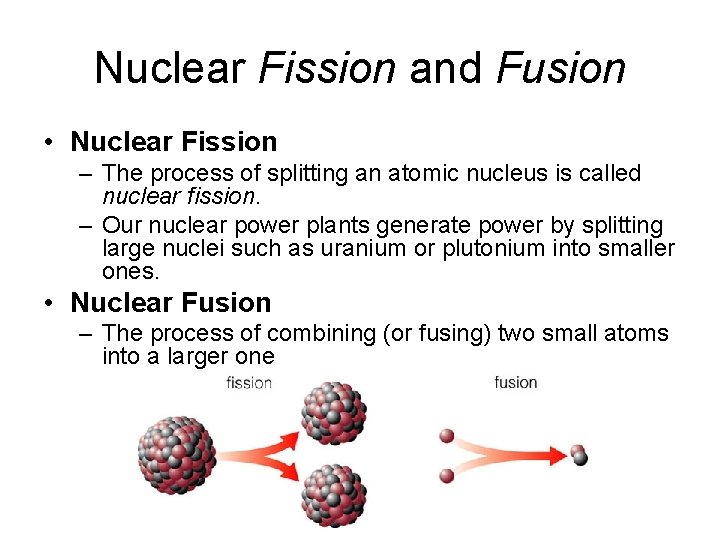 Nuclear Fission and Fusion

• Nuclear Fission
– The process of splitting an atomic nucleus is called nuclear fission.
– Our nuclear power plants generate power by splitting large nuclei such as uranium or plutonium into smaller ones.

• Nuclear Fusion
– The process of combining (or fusing) two small atoms into a larger one

fission

fusion